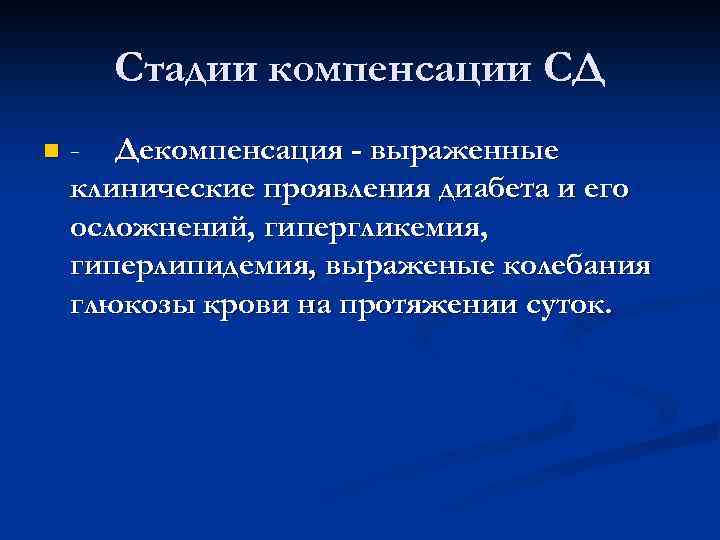 Стадии компенсации СД

- Декомпенсация - выраженные клинические проявления диабета и его осложнений, гипергликемия, гиперлипидемия, выраженые колебания глюкозы крови на протяжении суток.